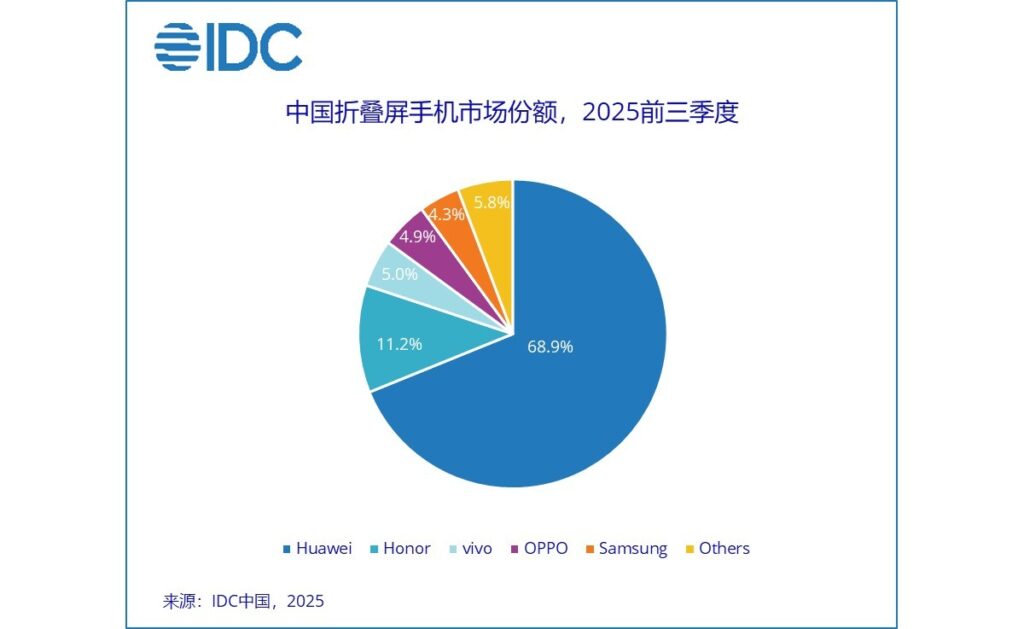 IDC

中国折叠屏手机市场份额，2025前三季度

68.9%
11.2%
5.0%
4.9%
4.3%
5.8%

Huawei Honor vivo OPPO Samsung Others

来源：IDC中国，2025